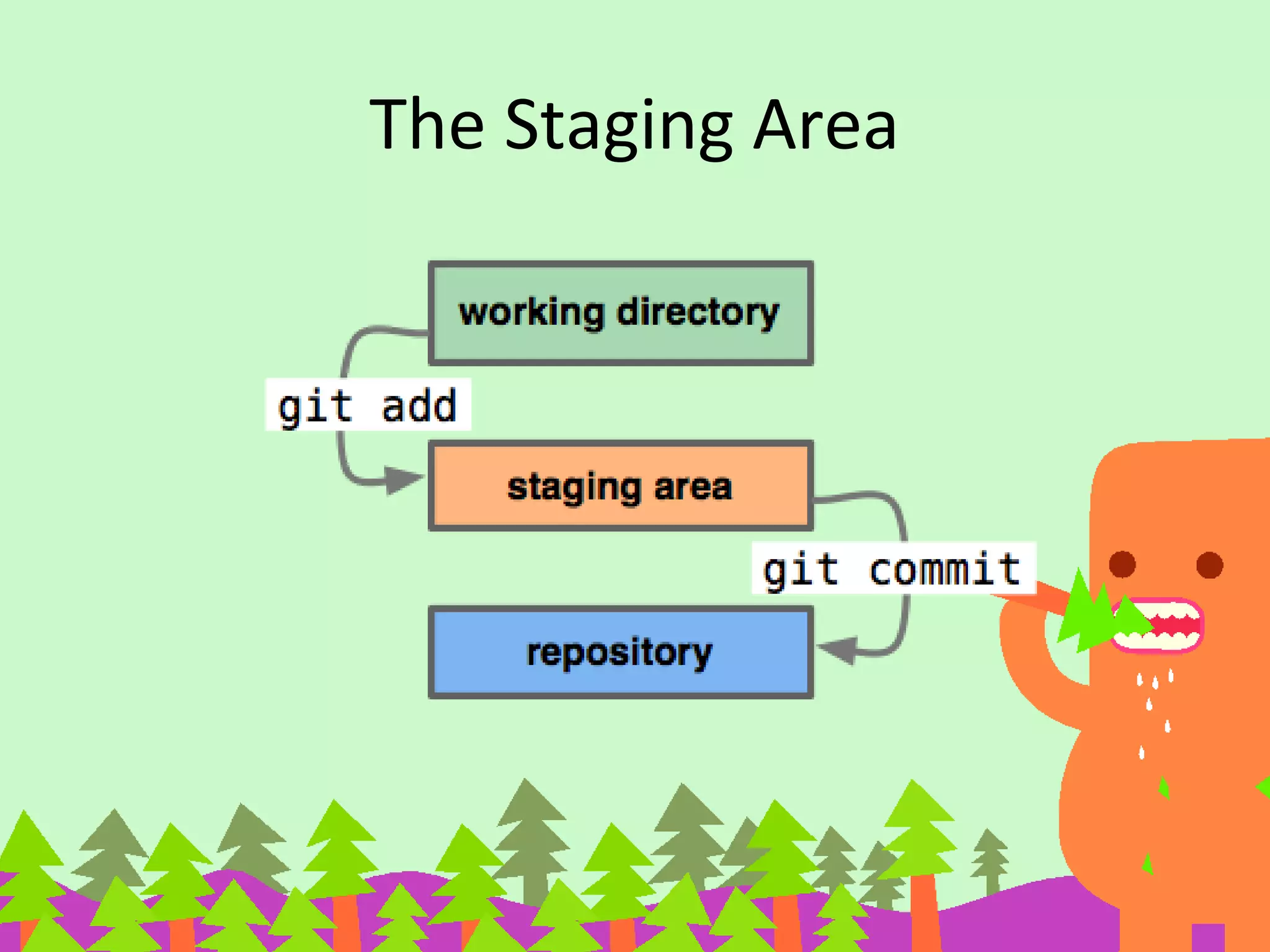 The Staging Area

working directory

git add

staging area

git commit

repository